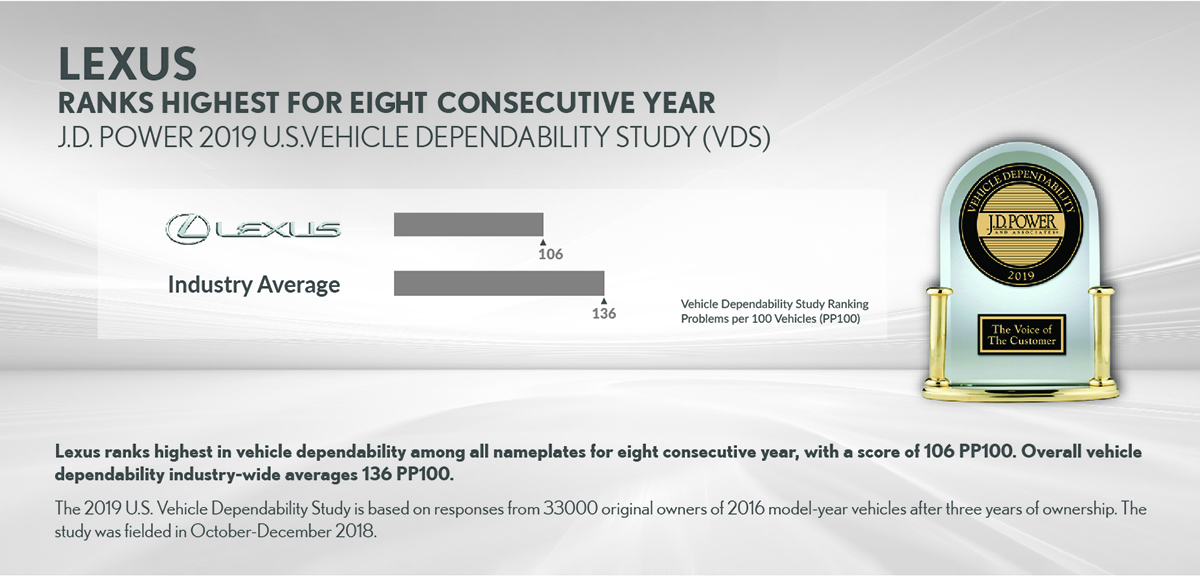 LEXUS
RANKS HIGHEST FOR EIGHT CONSECUTIVE YEAR
J.D. POWER 2019 U.S.VEHICLE DEPENDABILITY STUDY (VDS)

LEXUS
106

Industry Average
136

Vehicle Dependability Study Ranking
Problems per 100 Vehicles (PP100)

VEHICLE DEPENDABILITY
J.D. POWER AND ASSOCIATES
2019
The Voice of The Customer

Lexus ranks highest in vehicle dependability among all nameplates for eight consecutive year, with a score of 106 PP100. Overall vehicle dependability industry-wide averages 136 PP100.

The 2019 U.S. Vehicle Dependability Study is based on responses from 33000 original owners of 2016 model-year vehicles after three years of ownership. The study was fielded in October-December 2018.